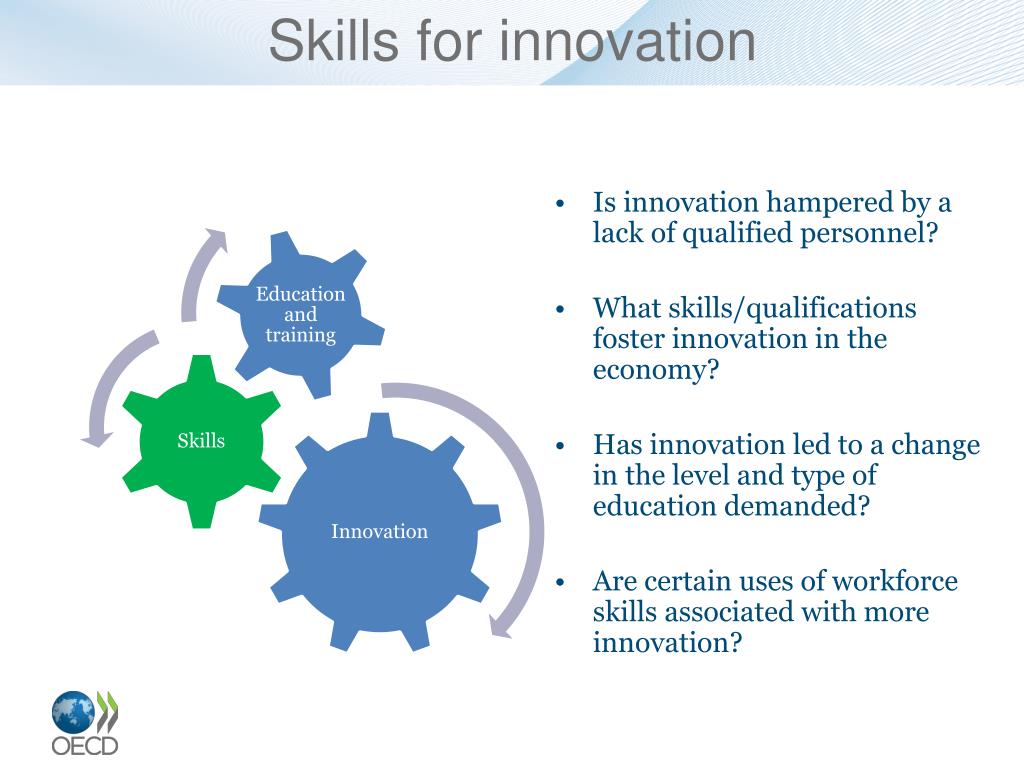 Skills for innovation

Education and training

Skills

Innovation

• Is innovation hampered by a lack of qualified personnel?

• What skills/qualifications foster innovation in the economy?

• Has innovation led to a change in the level and type of education demanded?

• Are certain uses of workforce skills associated with more innovation?

OECD